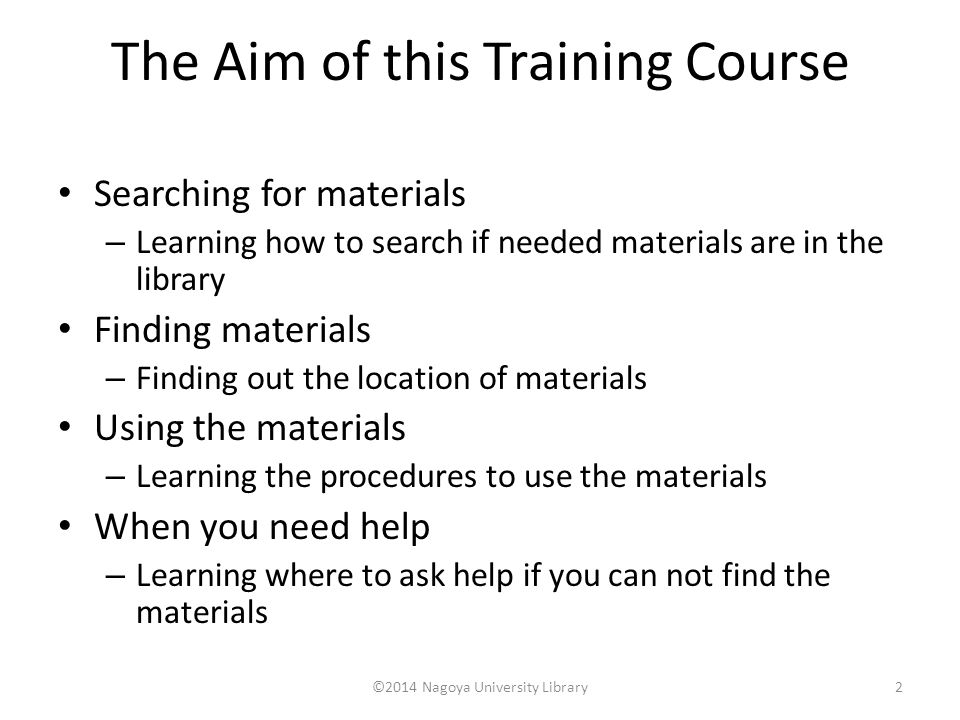 The Aim of this Training Course

• Searching for materials
– Learning how to search if needed materials are in the library
• Finding materials
– Finding out the location of materials
• Using the materials
– Learning the procedures to use the materials
• When you need help
– Learning where to ask help if you can not find the materials

©2014 Nagoya University Library

2